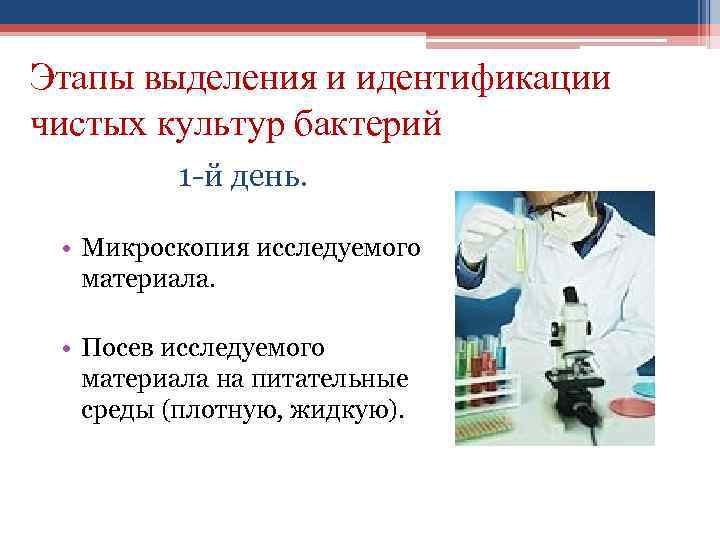 Этапы выделения и идентификации чистых культур бактерий

1-й день.

• Микроскопия исследуемого материала.

• Посев исследуемого материала на питательные среды (плотную, жидкую).